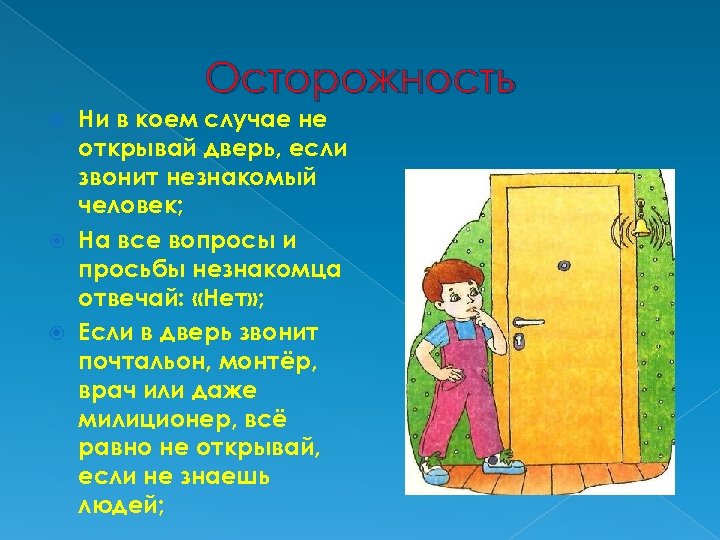 Осторожность

Ни в коем случае не открывай дверь, если звонит незнакомый человек;

На все вопросы и просьбы незнакомца отвечай: «Нет»;

Если в дверь звонит почтальон, монтёр, врач или даже милиционер, всё равно не открывай, если не знаешь людей;